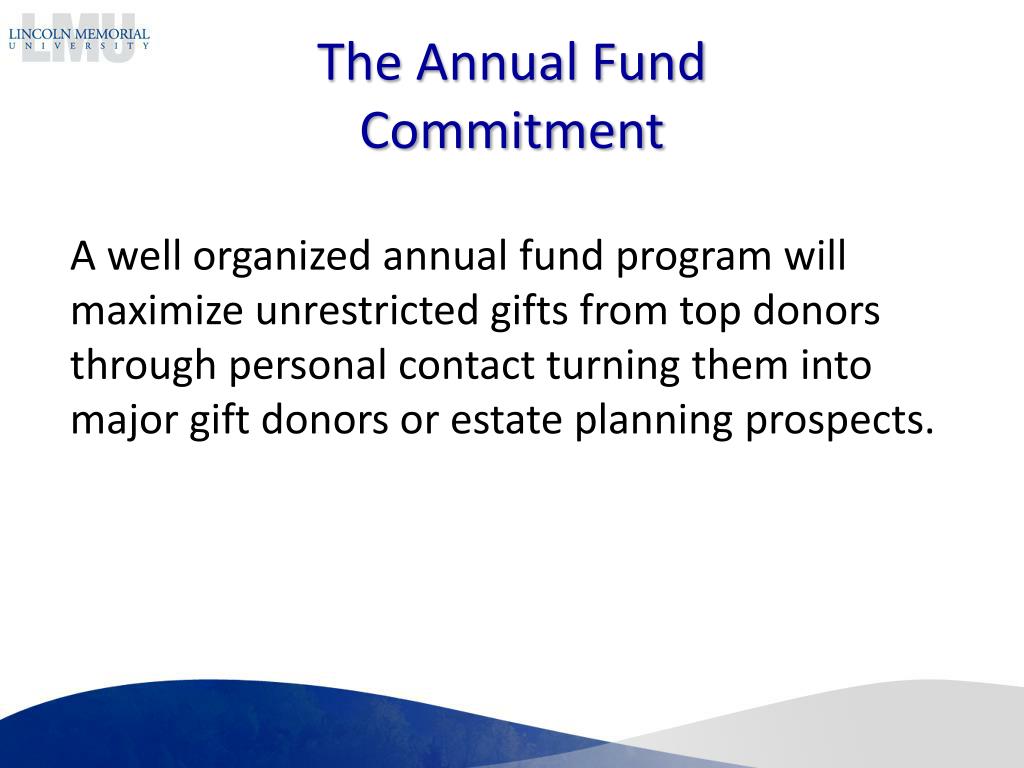 LMU
LINCOLN MEMORIAL
UNIVERSITY

The Annual Fund Commitment

A well organized annual fund program will maximize unrestricted gifts from top donors through personal contact turning them into major gift donors or estate planning prospects.